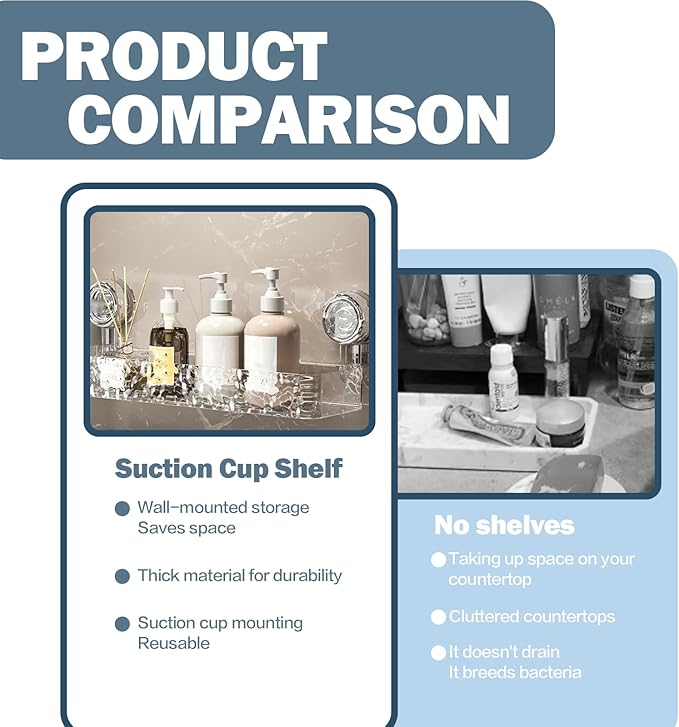 PRODUCT COMPARISON

Suction Cup Shelf

Wall-mounted storage
Saves space

Thick material for durability

Suction cup mounting
Reusable

No shelves

Taking up space on your countertop

Cluttered countertops

It doesn't drain
It breeds bacteria